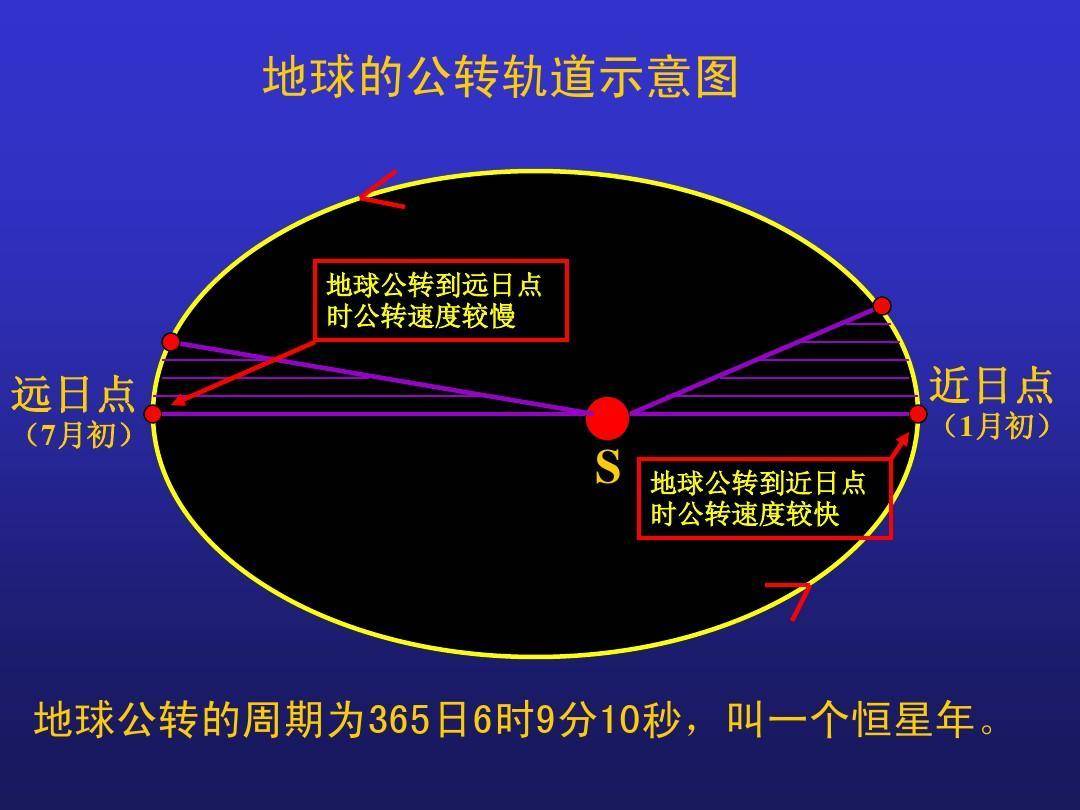 地球的公转轨道示意图

地球公转到远日点时公转速度较慢

远日点
（7月初）

近日点
（1月初）

S

地球公转到近日点时公转速度较快

地球公转的周期为365日6时9分10秒，叫一个恒星年。